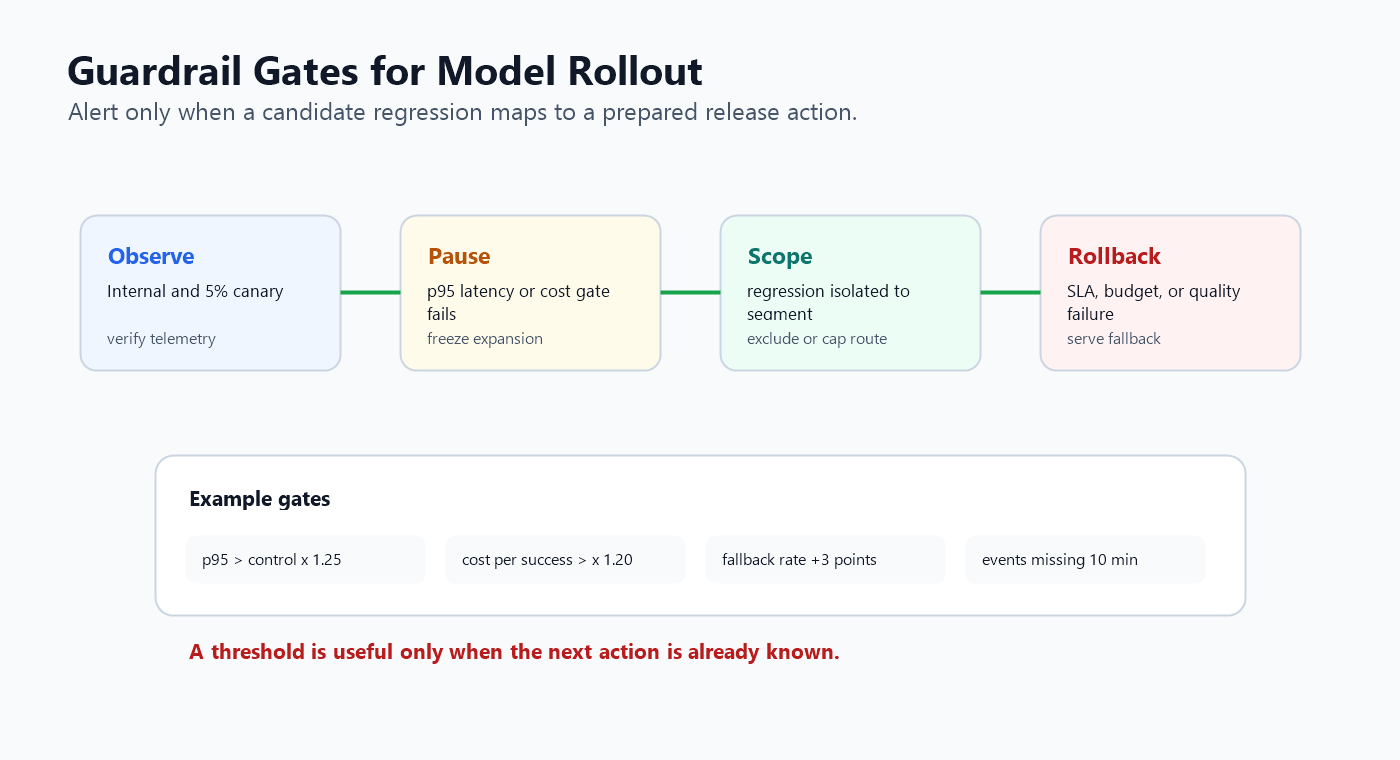 Guardrail Gates for Model Rollout
Alert only when a candidate regression maps to a prepared release action.

Observe
Internal and 5% canary
verify telemetry

Pause
p95 latency or cost gate fails
freeze expansion

Scope
regression isolated to segment
exclude or cap route

Rollback
SLA, budget, or quality failure
serve fallback

Example gates

p95 > control x 1.25

cost per success > x 1.20

fallback rate +3 points

events missing 10 min

A threshold is useful only when the next action is already known.